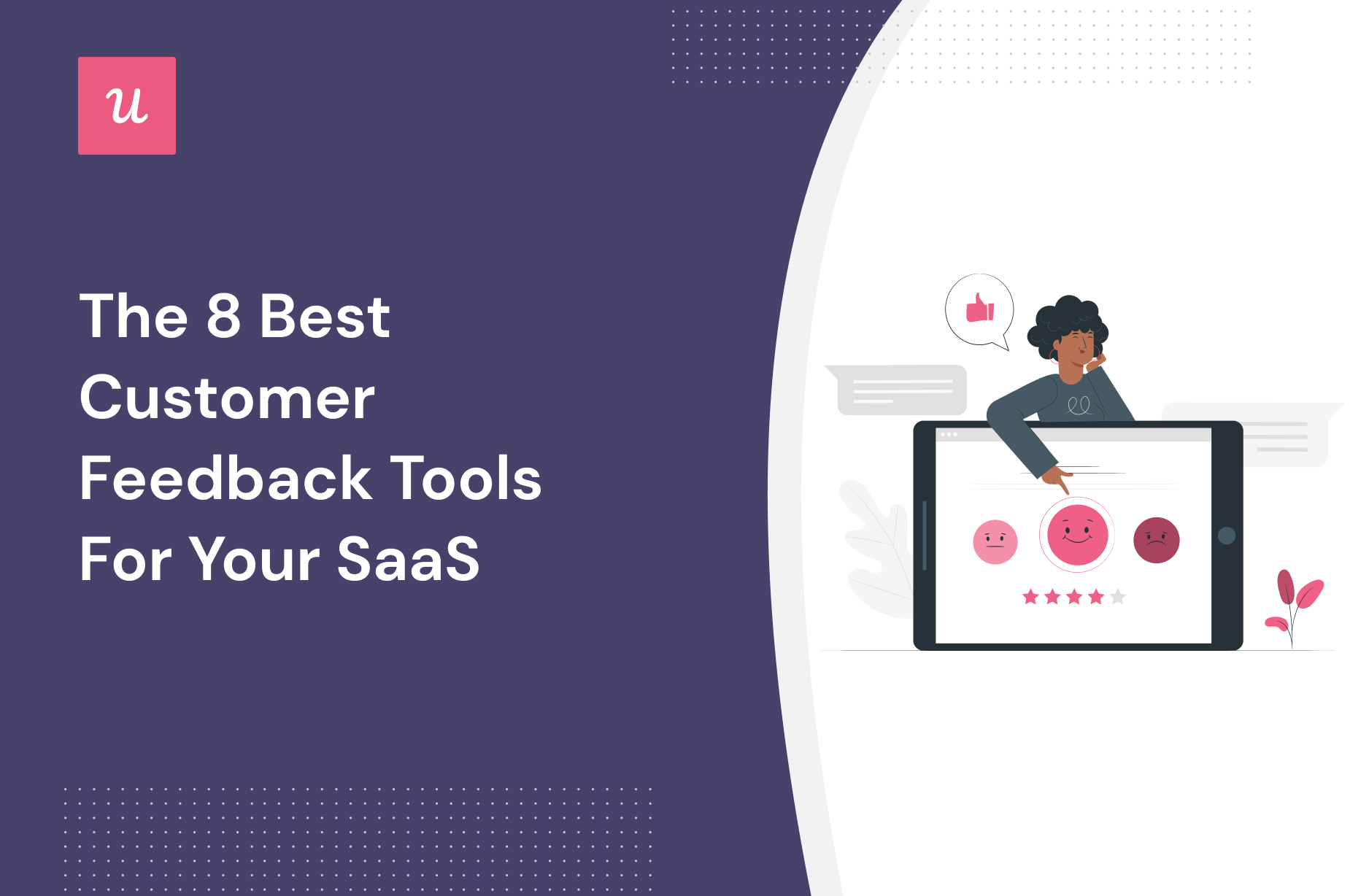 u

The 8 Best Customer Feedback Tools For Your SaaS